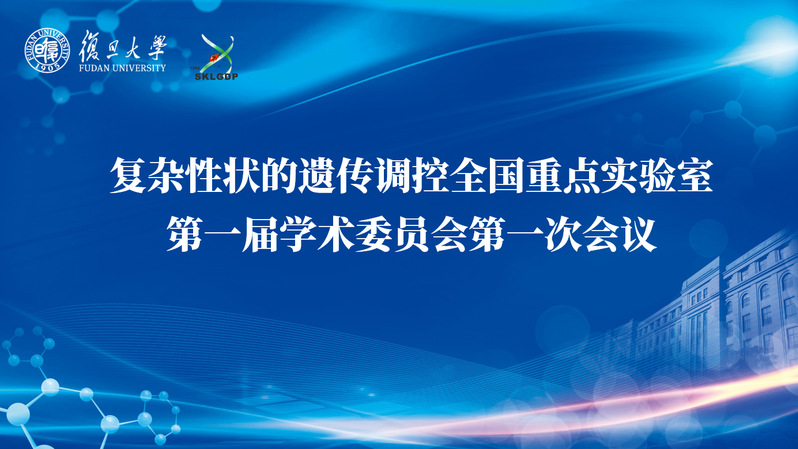 FUDAN UNIVERSITY 1905
復旦大學
FUDAN UNIVERSITY
SKLGDP

复杂性状的遗传调控全国重点实验室
第一届学术委员会第一次会议